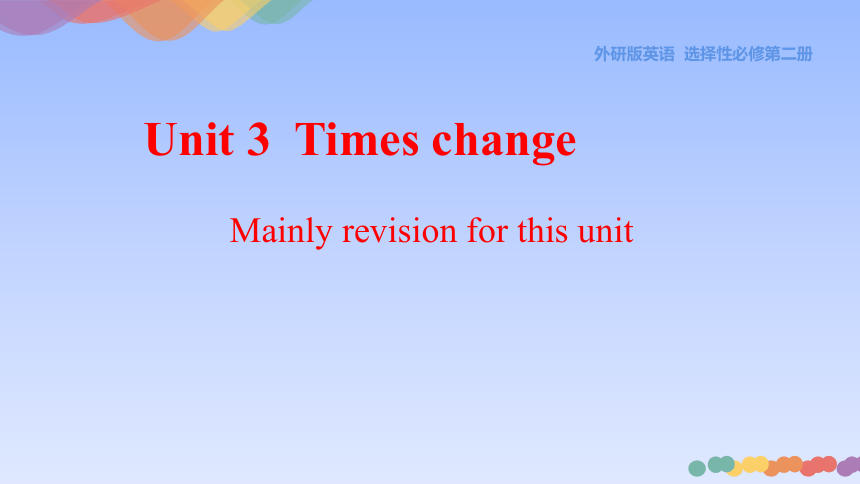 外研版英语 选择性必修第二册

Unit 3 Times change

Mainly revision for this unit